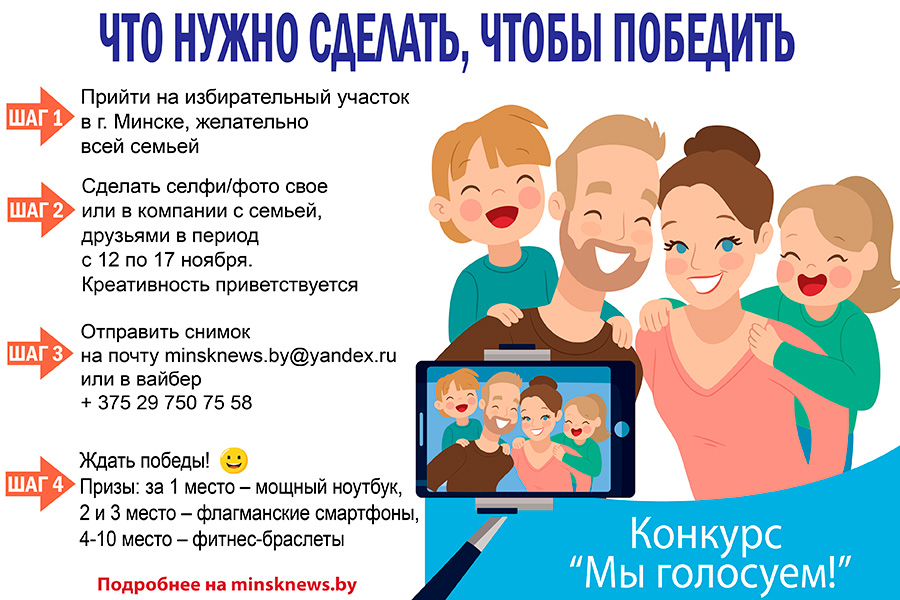 ЧТО НУЖНО СДЕЛАТЬ, ЧТОБЫ ПОБЕДИТЬ

ШАГ 1
Прийти на избирательный участок в г. Минске, желательно всей семьей

ШАГ 2
Сделать селфи/фото свое или в компании с семьей, друзьями в период с 12 по 17 ноября. Креативность приветствуется

ШАГ 3
Отправить снимок на почту minsknews.by@yandex.ru или в вайбер
+ 375 29 750 75 58

ШАГ 4
Ждать победы!
Призы: за 1 место – мощный ноутбук, 2 и 3 место – флагманские смартфоны, 4-10 место – фитнес-браслеты

Подробнее на minsknews.by

Конкурс
"Мы голосуем!"